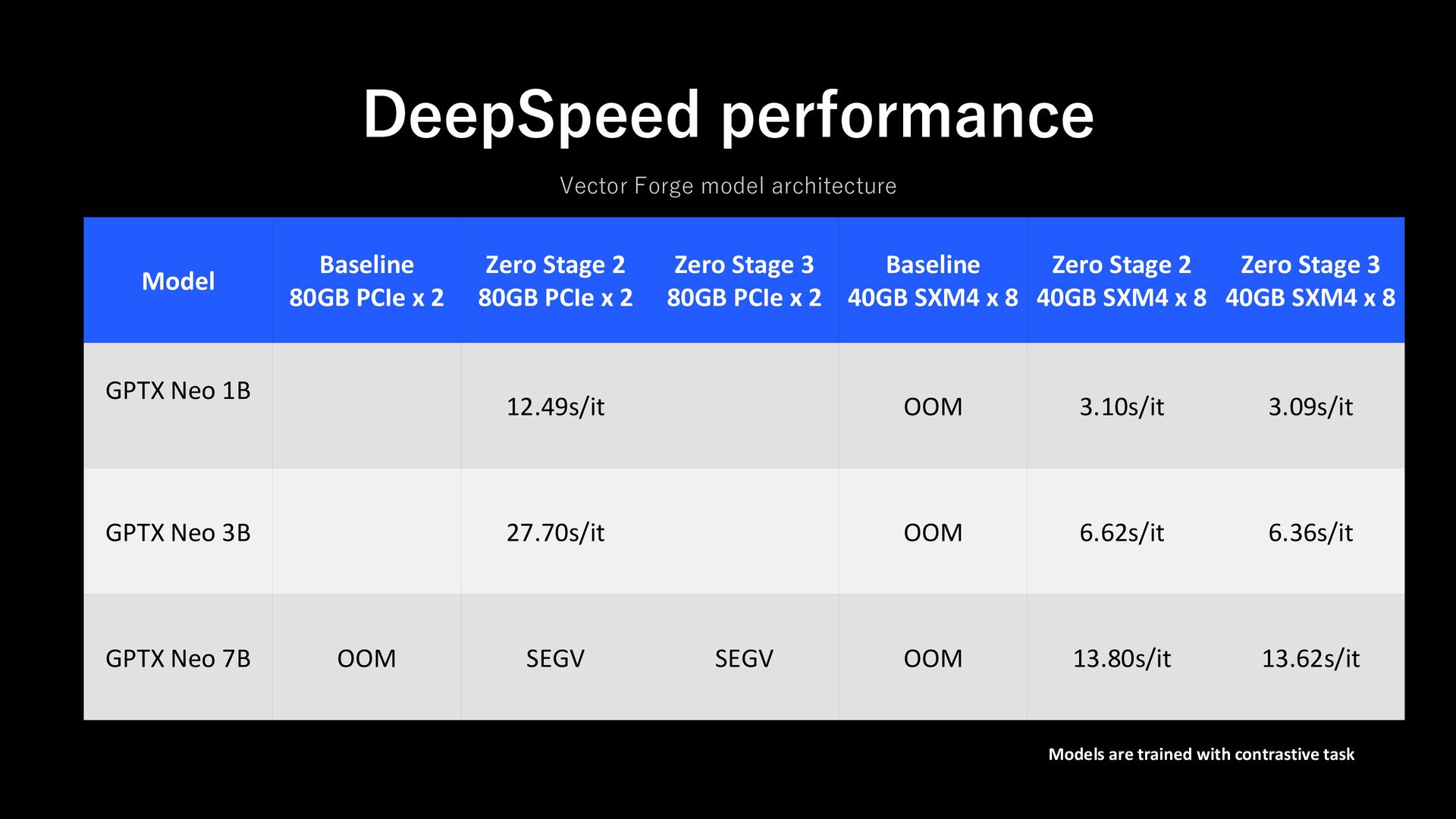 DeepSpeed performance

Vector Forge model architecture

| Model | Baseline 80GB PCIe x 2 | Zero Stage 2 80GB PCIe x 2 | Zero Stage 3 80GB PCIe x 2 | Baseline 40GB SXM4 x 8 | Zero Stage 2 40GB SXM4 x 8 | Zero Stage 3 40GB SXM4 x 8 |
|---|---|---|---|---|---|---|
| GPTX Neo 1B | | 12.49s/it | | OOM | 3.10s/it | 3.09s/it |
| GPTX Neo 3B | | 27.70s/it | | OOM | 6.62s/it | 6.36s/it |
| GPTX Neo 7B | OOM | SEGV | SEGV | OOM | 13.80s/it | 13.62s/it |

Models are trained with contrastive task